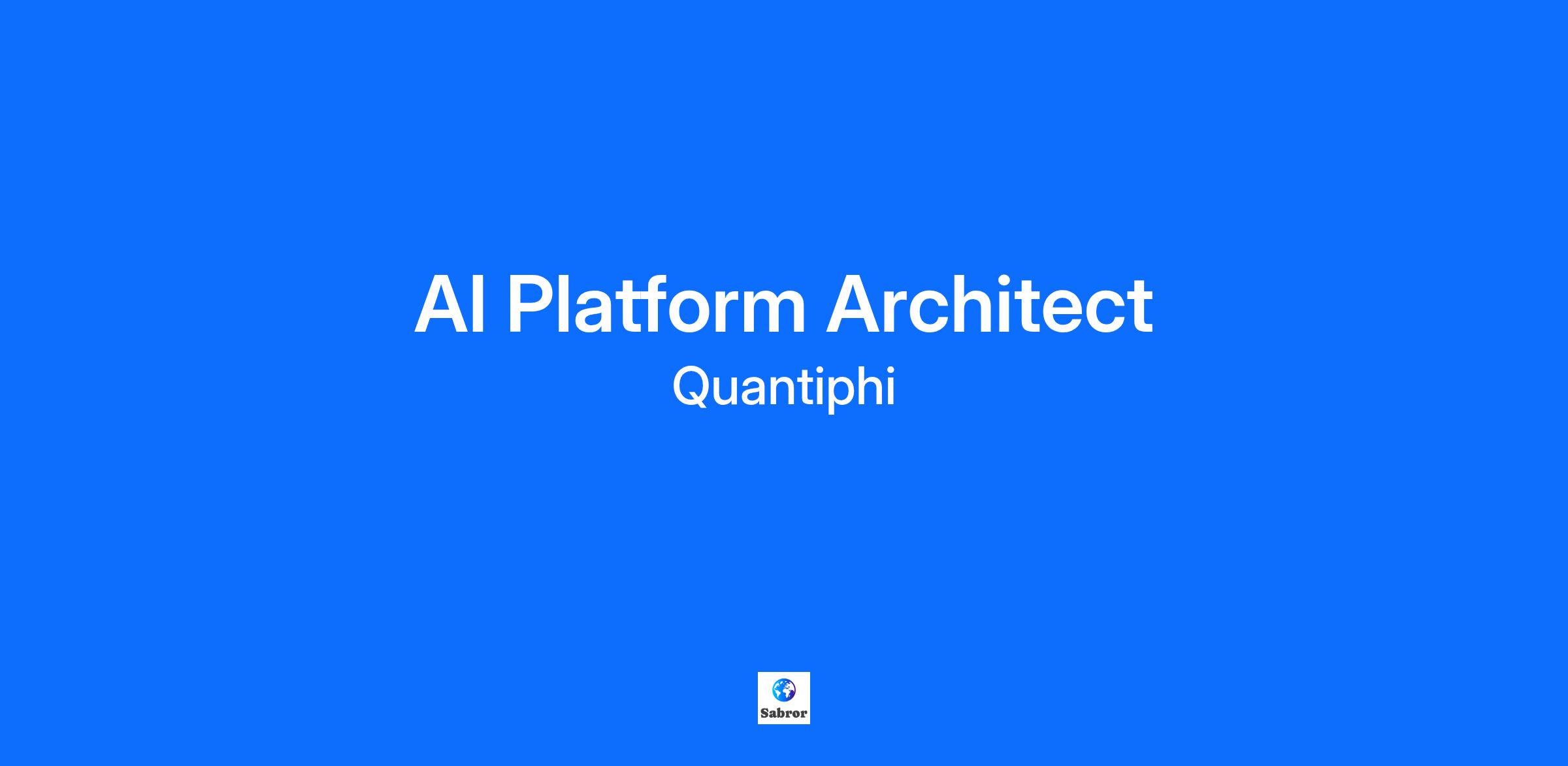 AI Platform Architect
Quantiphi

Sabror